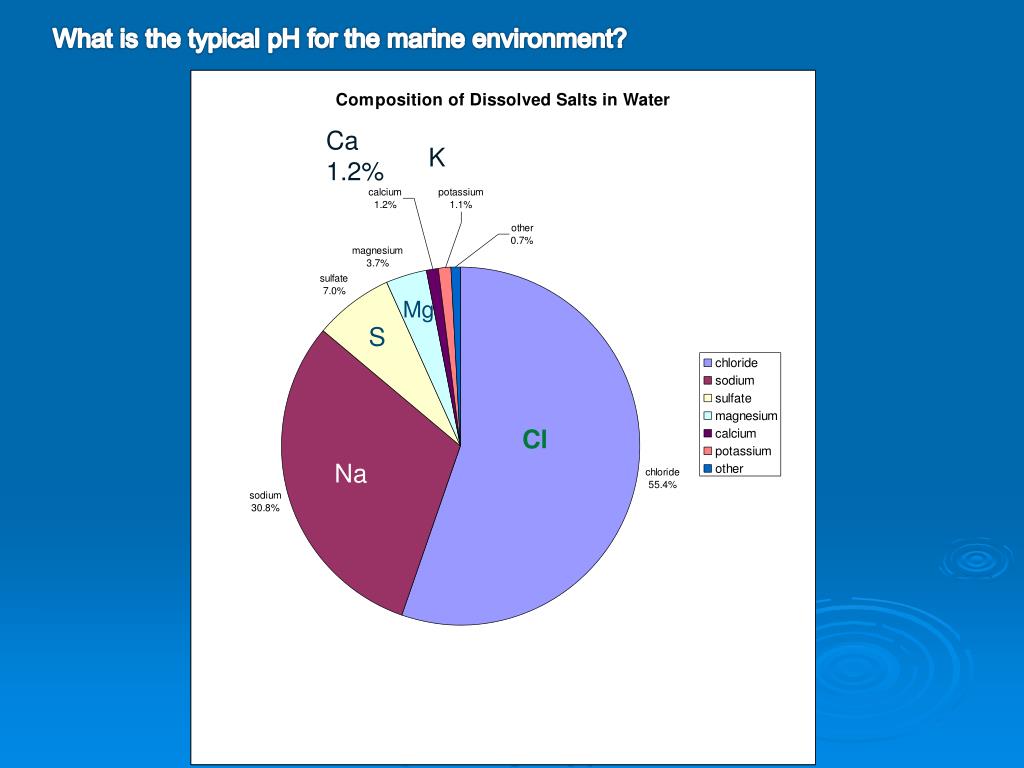 What is the typical pH for the marine environment?

Composition of Dissolved Salts in Water

Ca 1.2%

K

calcium 1.2%

potassium 1.1%

other 0.7%

magnesium 3.7%

sulfate 7.0%

Mg

S

Cl

Na

chloride 55.4%

sodium 30.8%

chloride
sodium
sulfate
magnesium
calcium
potassium
other